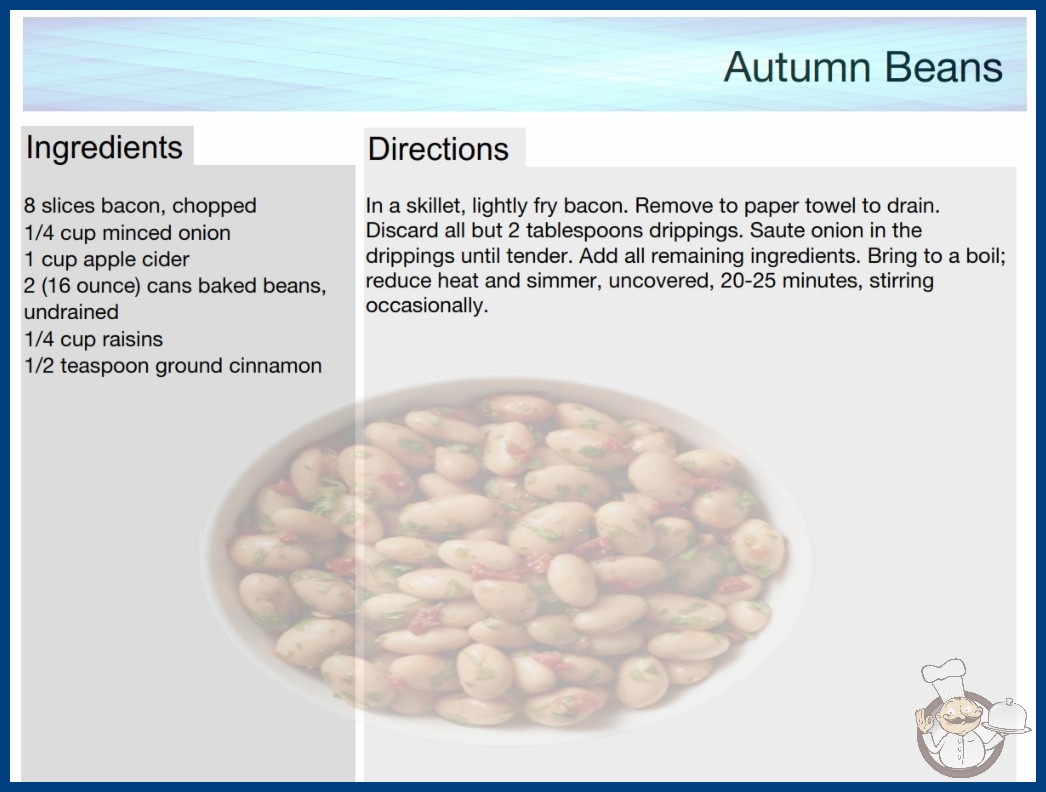 Autumn Beans

Ingredients

8 slices bacon, chopped
1/4 cup minced onion
1 cup apple cider
2 (16 ounce) cans baked beans, undrained
1/4 cup raisins
1/2 teaspoon ground cinnamon

Directions

In a skillet, lightly fry bacon. Remove to paper towel to drain. Discard all but 2 tablespoons drippings. Saute onion in the drippings until tender. Add all remaining ingredients. Bring to a boil; reduce heat and simmer, uncovered, 20-25 minutes, stirring occasionally.